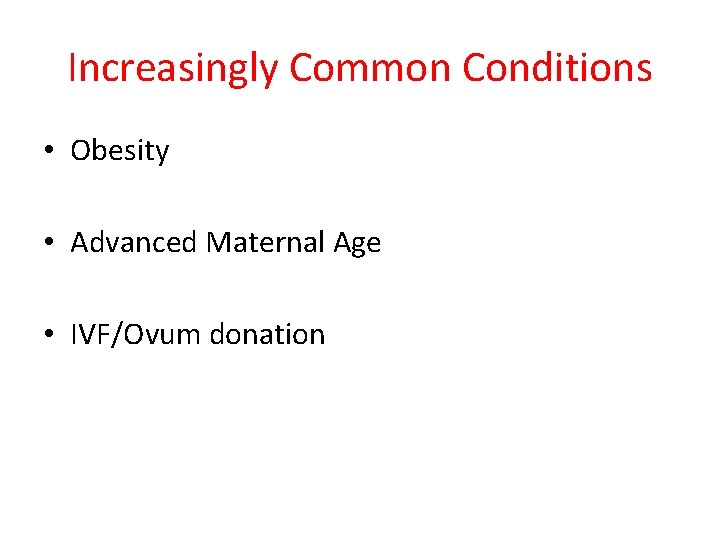 Increasingly Common Conditions

• Obesity

• Advanced Maternal Age

• IVF/Ovum donation